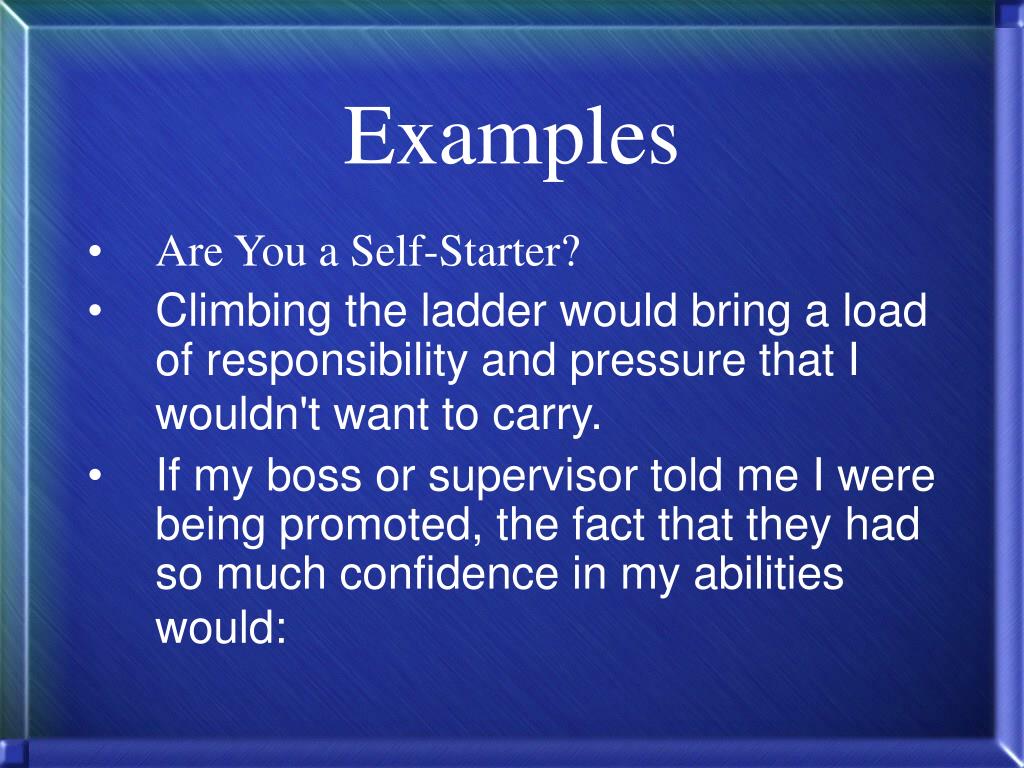 Examples

• Are You a Self-Starter?
• Climbing the ladder would bring a load of responsibility and pressure that I wouldn't want to carry.
• If my boss or supervisor told me I were being promoted, the fact that they had so much confidence in my abilities would: